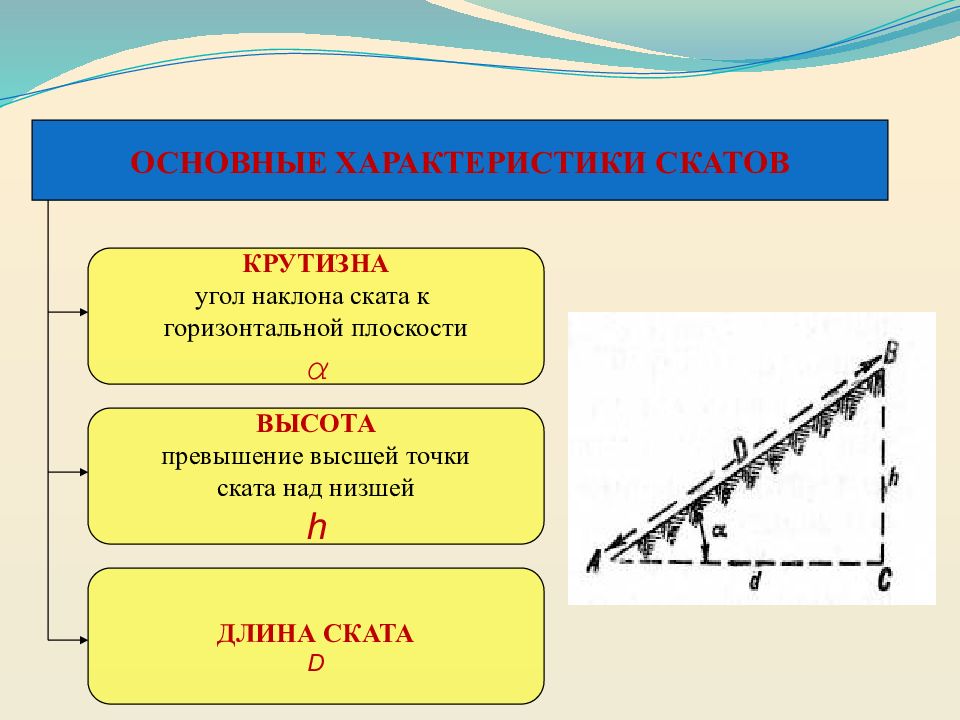 ОСНОВНЫЕ ХАРАКТЕРИСТИКИ СКАТОВ

КРУТИЗНА
угол наклона ската к горизонтальной плоскости
$\alpha$

ВЫСОТА
превышение высшей точки ската над низшей
$h$

ДЛИНА СКАТА
$D$

B
D
h
$\alpha$
A
d
C